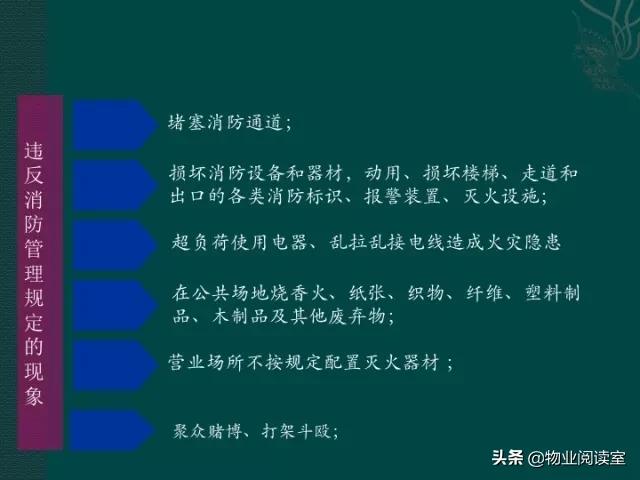 违反消防管理规定的现象

堵塞消防通道；

损坏消防设备和器材，动用、损坏楼梯、走道和出口的各类消防标识、报警装置、灭火设施；

超负荷使用电器、乱拉乱接电线造成火灾隐患

在公共场地烧香火、纸张、织物、纤维、塑料制品、木制品及其他废弃物；

营业场所不按规定配置灭火器材；

聚众赌博、打架斗殴；

头条 @物业阅读室